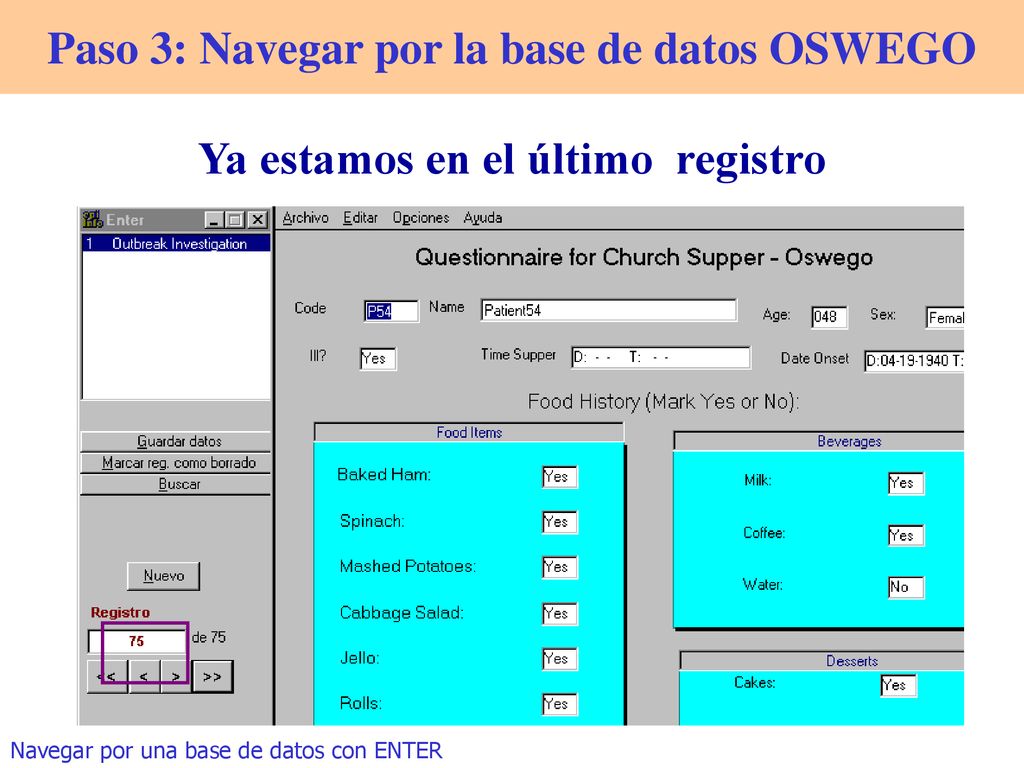 Paso 3: Navegar por la base de datos OSWEGO

Ya estamos en el último registro

Enter

1 Outbreak Investigation

Guardar datos
Marcar reg. como borrado
Buscar

Nuevo

Registro
75 de 75
<< < > >>

Archivo Editar Opciones Ayuda

Questionnaire for Church Supper - Oswego

Code P54 Name Patient54 Age: 048 Sex: Femal

Ill? Yes Time Supper D: - - T: - - Date Onset D:04-19-1940 T:

Food History (Mark Yes or No):

Food Items
Baked Ham: Yes
Spinach: Yes
Mashed Potatoes: Yes
Cabbage Salad: Yes
Jello: Yes
Rolls: Yes

Beverages
Milk: Yes
Coffee: Yes
Water: No

Desserts
Cakes: Yes

Navegar por una base de datos con ENTER